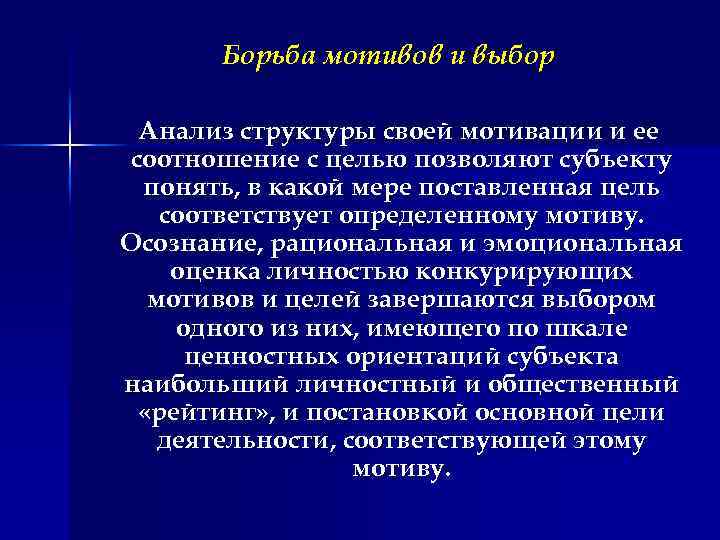 Борьба мотивов и выбор

Анализ структуры своей мотивации и ее соотношение с целью позволяют субъекту понять, в какой мере поставленная цель соответствует определенному мотиву. Осознание, рациональная и эмоциональная оценка личностью конкурирующих мотивов и целей завершаются выбором одного из них, имеющего по шкале ценностных ориентаций субъекта наибольший личностный и общественный «рейтинг», и постановкой основной цели деятельности, соответствующей этому мотиву.